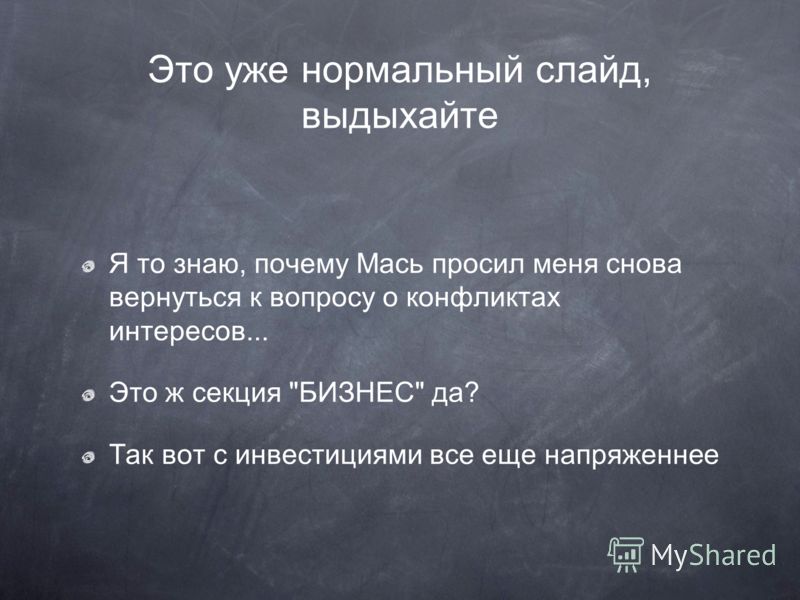 Это уже нормальный слайд, выдыхайте

Я то знаю, почему Мась просил меня снова вернуться к вопросу о конфликтах интересов...

Это ж секция "БИЗНЕС" да?

Так вот с инвестициями все еще напряженнее

MyShared